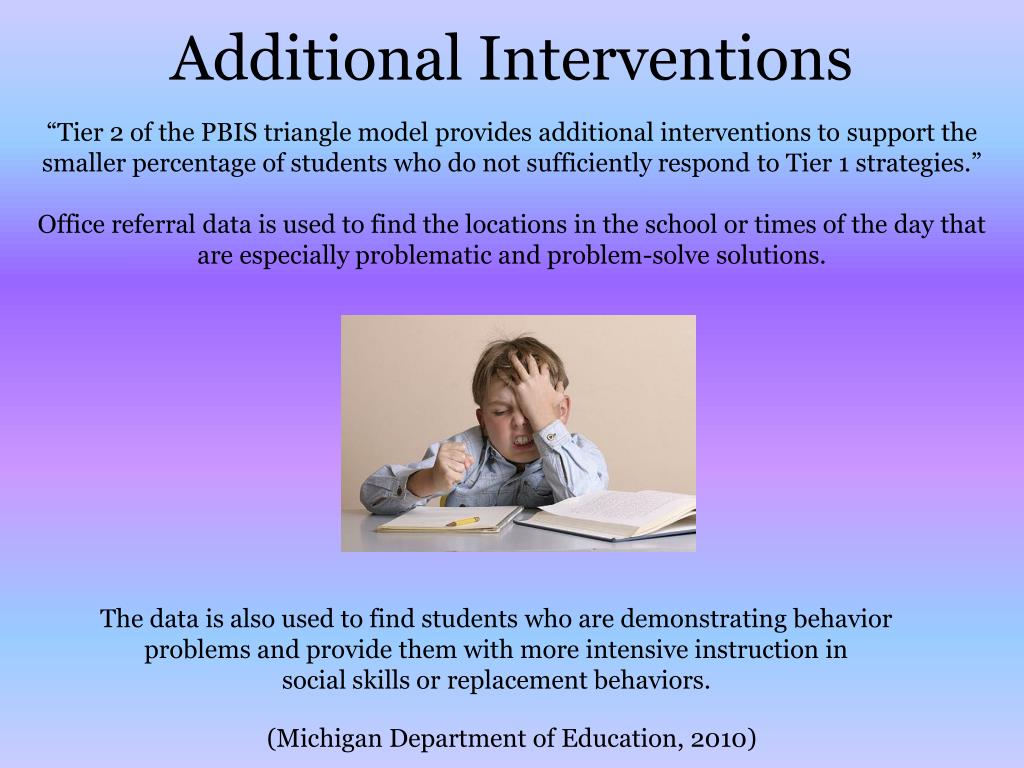 Additional Interventions

“Tier 2 of the PBIS triangle model provides additional interventions to support the smaller percentage of students who do not sufficiently respond to Tier 1 strategies.”

Office referral data is used to find the locations in the school or times of the day that are especially problematic and problem-solve solutions.

The data is also used to find students who are demonstrating behavior problems and provide them with more intensive instruction in social skills or replacement behaviors.

(Michigan Department of Education, 2010)